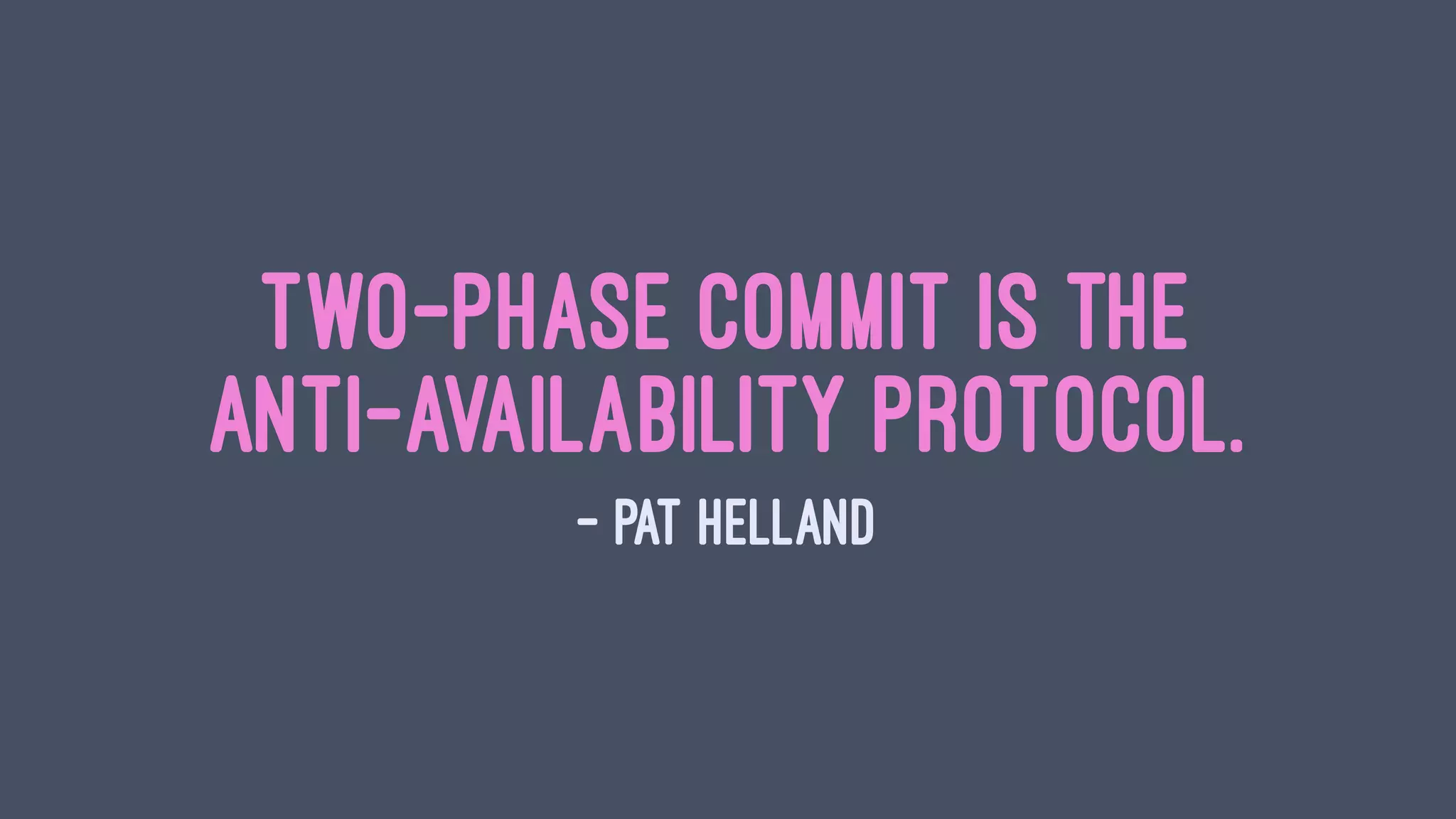 TWO-PHASE COMMIT IS THE ANTI-AVAILABILITY PROTOCOL.

– PAT HELLAND